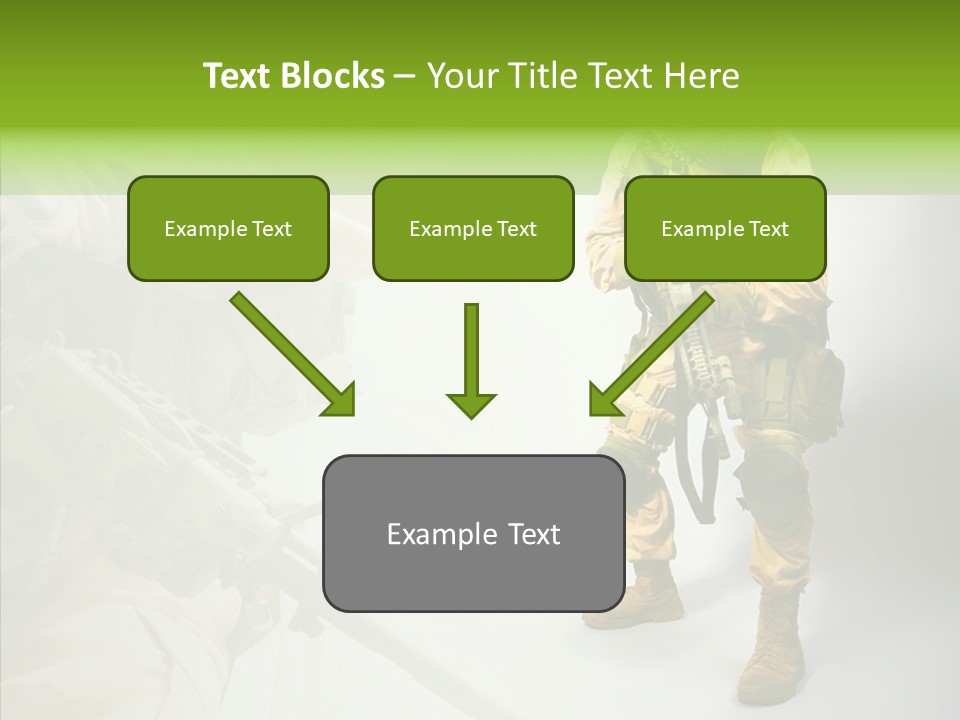 Text Blocks – Your Title Text Here

Example Text

Example Text

Example Text

Example Text